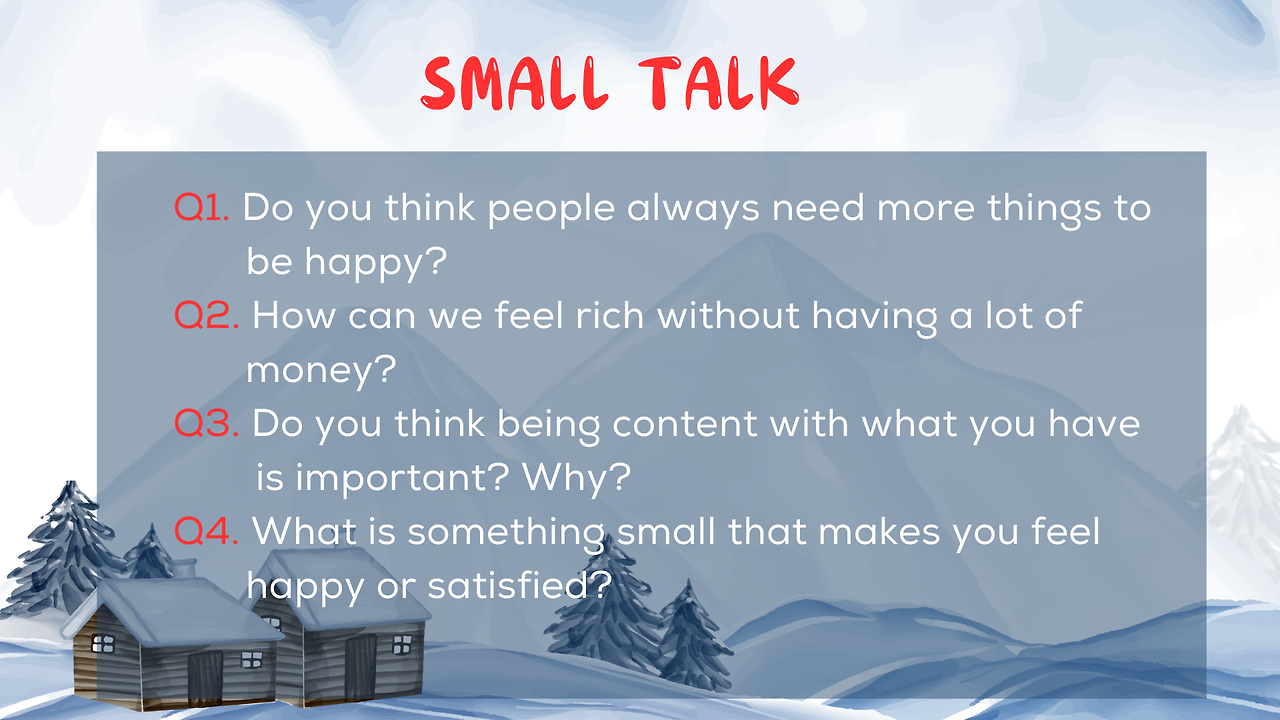 SMALL TALK

Q1. Do you think people always need more things to be happy?

Q2. How can we feel rich without having a lot of money?

Q3. Do you think being content with what you have is important? Why?

Q4. What is something small that makes you feel happy or satisfied?